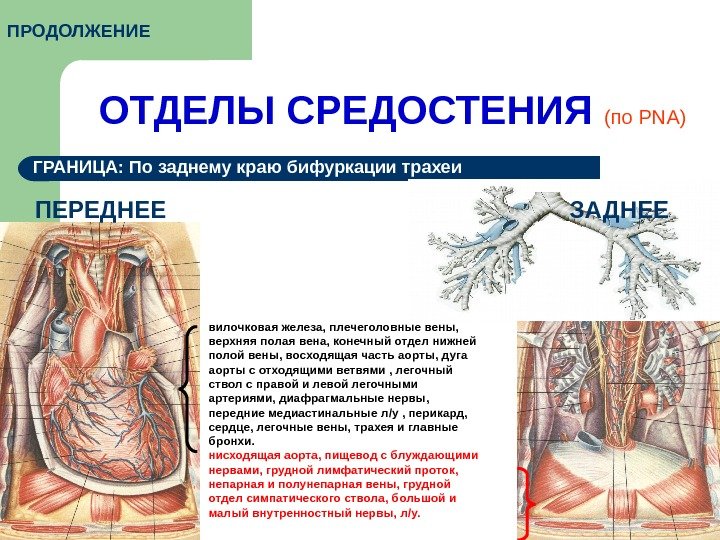 ПРОДОЛЖЕНИЕ

ОТДЕЛЫ СРЕДОСТЕНИЯ (по PNA)

ГРАНИЦА: По заднему краю бифуркации трахеи

ПЕРЕДНЕЕ

ЗАДНЕЕ

вилочковая железа, плечеголовные вены, верхняя полая вена, конечный отдел нижней полой вены, восходящая часть аорты, дуга аорты с отходящими ветвями , легочный ствол с правой и левой легочными артериями, диафрагмальные нервы, передние медиастинальные л/у , перикард, сердце, легочные вены, трахея и главные бронхи.

нисходящая аорта, пищевод с блуждающими нервами, грудной лимфатический проток, непарная и полунепарная вены, грудной отдел симпатического ствола, большой и малый внутренностный нервы, л/у.